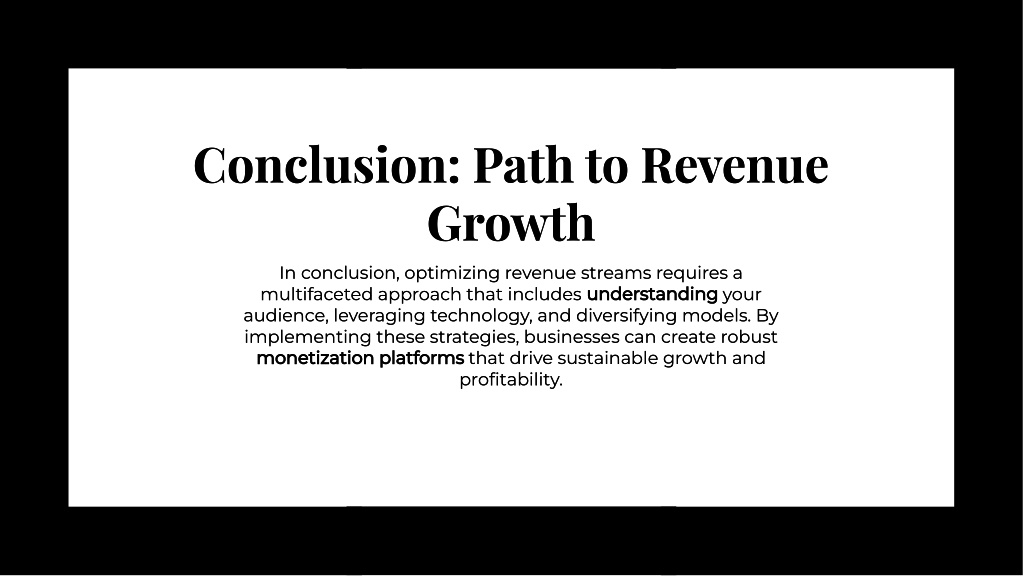 Conclusion: Path to Revenue Growth

In conclusion, optimizing revenue streams requires a multifaceted approach that includes understanding your audience, leveraging technology, and diversifying models. By implementing these strategies, businesses can create robust monetization platforms that drive sustainable growth and profitability.